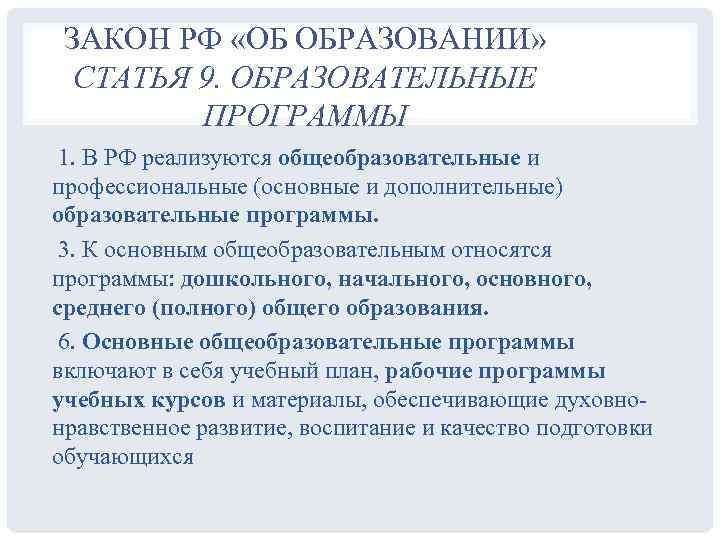 ЗАКОН РФ «ОБ ОБРАЗОВАНИИ» СТАТЬЯ 9. ОБРАЗОВАТЕЛЬНЫЕ ПРОГРАММЫ

1. В РФ реализуются общеобразовательные и профессиональные (основные и дополнительные) образовательные программы.

3. К основным общеобразовательным относятся программы: дошкольного, начального, основного, среднего (полного) общего образования.

6. Основные общеобразовательные программы включают в себя учебный план, рабочие программы учебных курсов и материалы, обеспечивающие духовно-нравственное развитие, воспитание и качество подготовки обучающихся